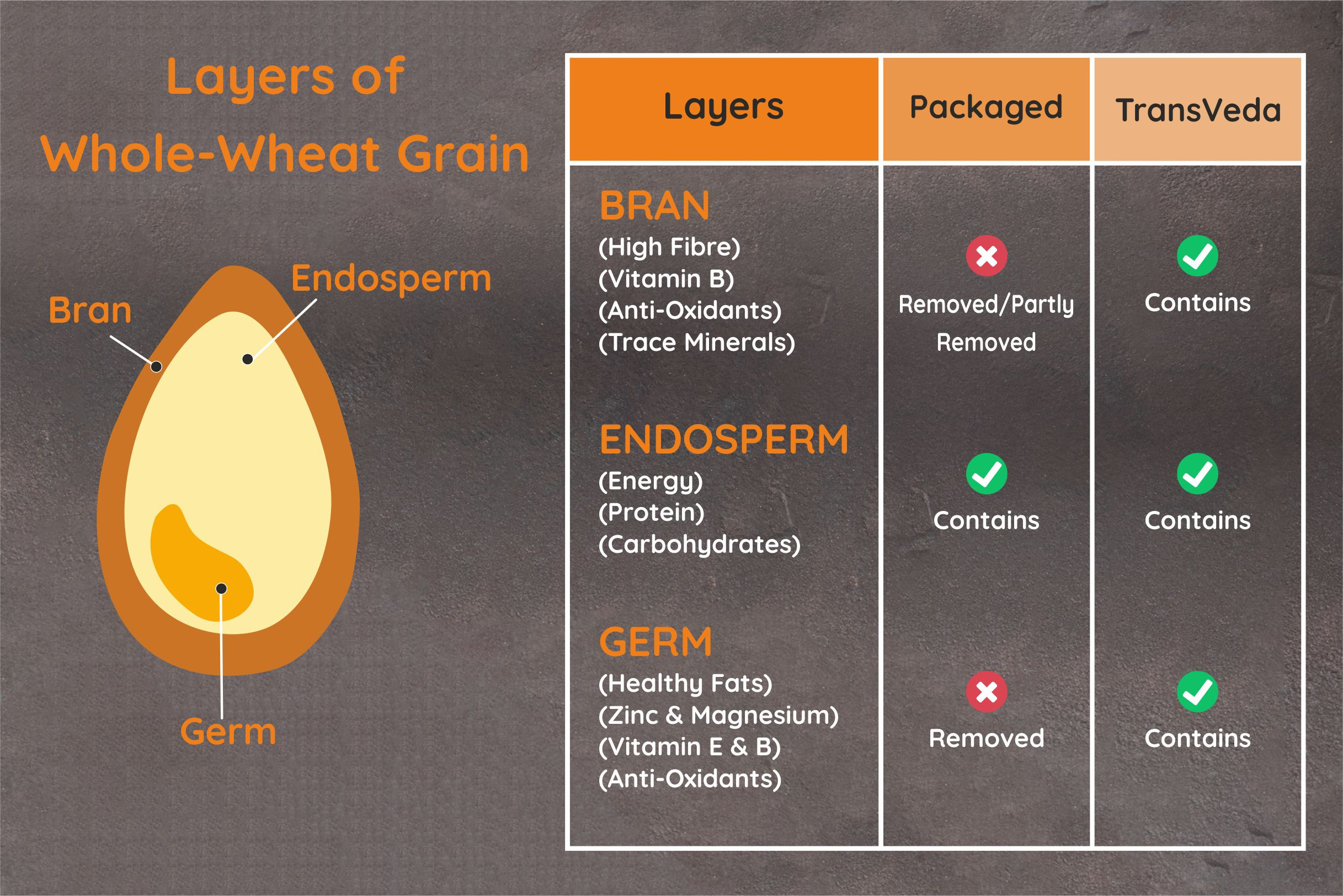 Layers of Whole-Wheat Grain

Bran

Endosperm

Germ

| Layers | Packaged | TransVeda |
|---|---|---|
| BRAN (High Fibre) (Vitamin B) (Anti-Oxidants) (Trace Minerals) | Removed/Partly Removed | Contains |
| ENDOSPERM (Energy) (Protein) (Carbohydrates) | Contains | Contains |
| GERM (Healthy Fats) (Zinc & Magnesium) (Vitamin E & B) (Anti-Oxidants) | Removed | Contains |